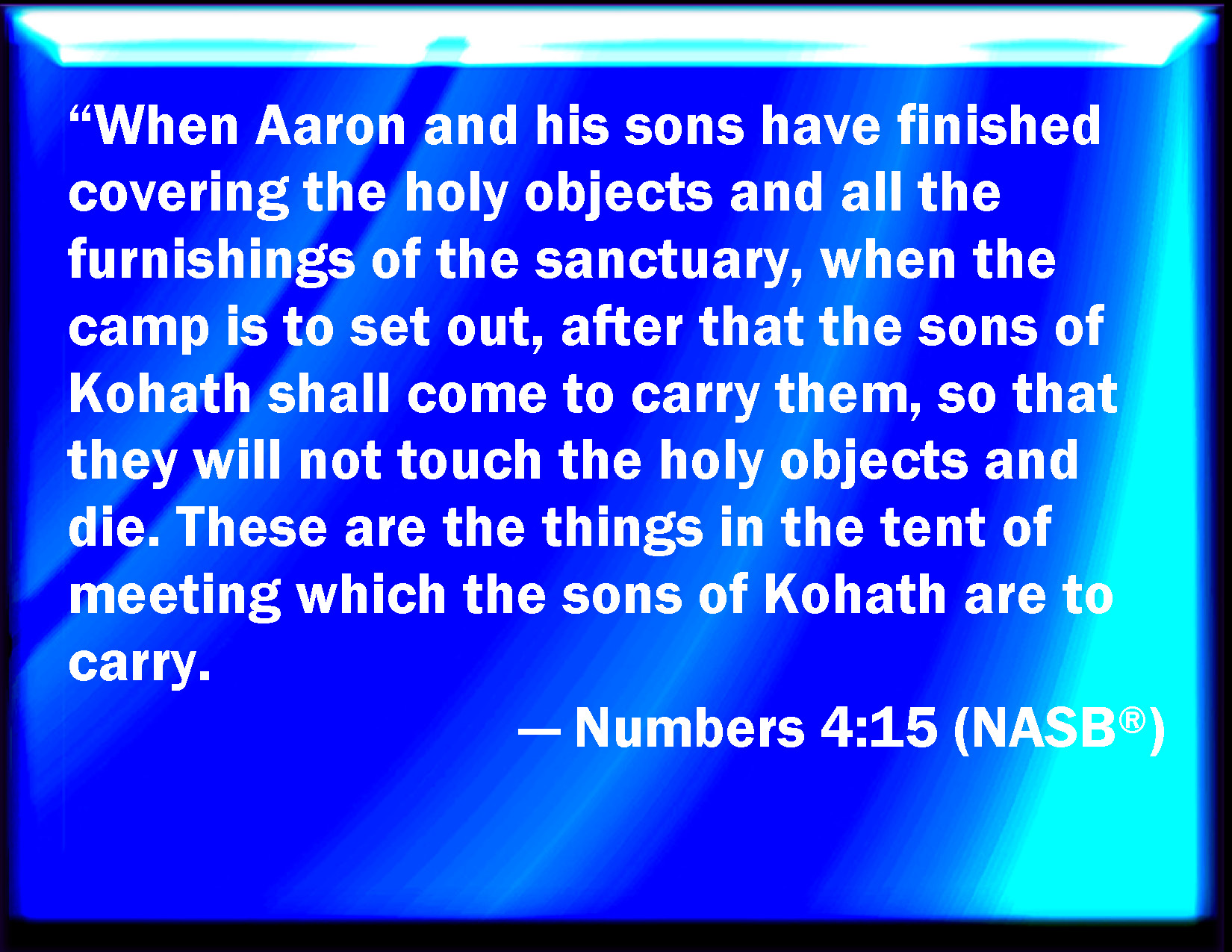 “When Aaron and his sons have finished covering the holy objects and all the furnishings of the sanctuary, when the camp is to set out, after that the sons of Kohath shall come to carry them, so that they will not touch the holy objects and die. These are the things in the tent of meeting which the sons of Kohath are to carry.

— Numbers 4:15 (NASB®)